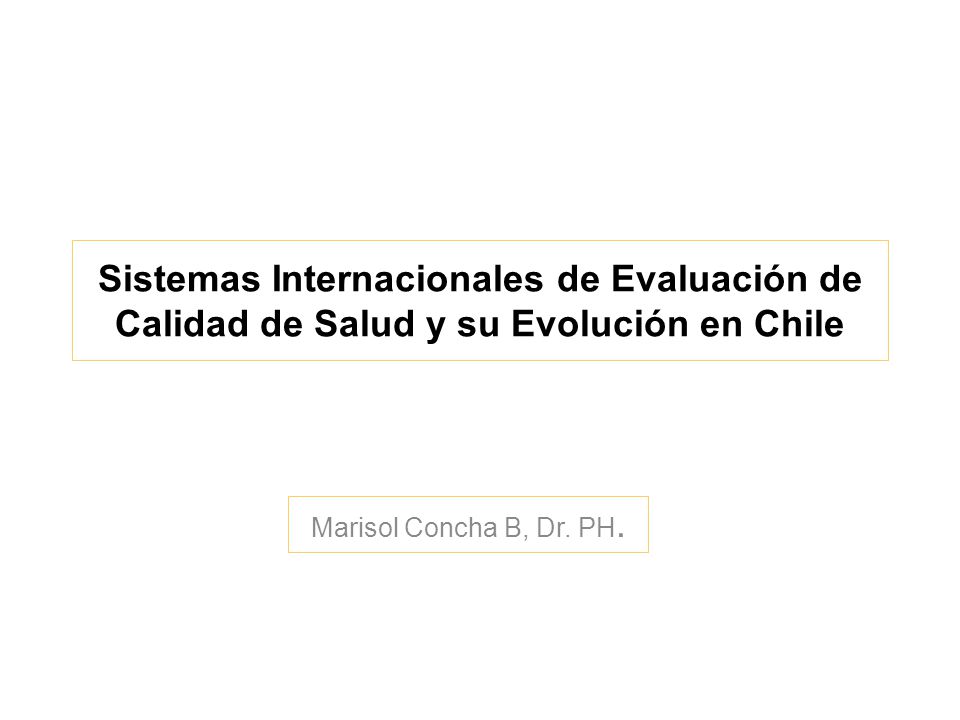 Sistemas Internacionales de Evaluación de Calidad de Salud y su Evolución en Chile

Marisol Concha B, Dr. PH.